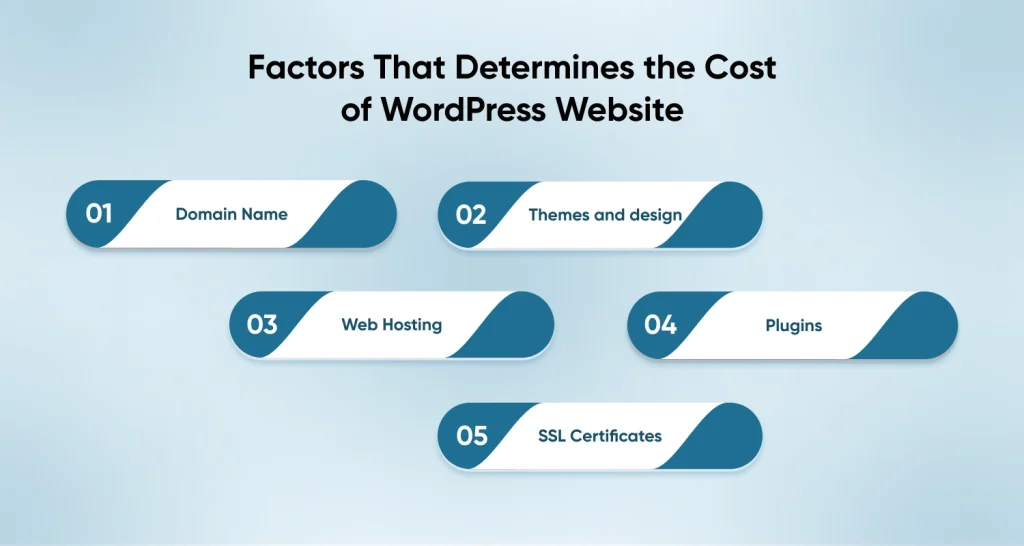 Factors That Determines the Cost of WordPress Website

01 Domain Name

02 Themes and design

03 Web Hosting

04 Plugins

05 SSL Certificates